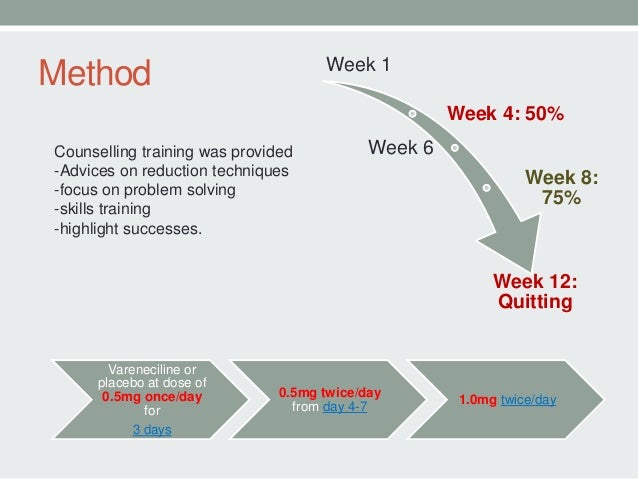 Method

Counselling training was provided
-Advices on reduction techniques
-focus on problem solving
-skills training
-highlight successes.

Week 1

Week 4: 50%

Week 6

Week 8: 75%

Week 12: Quitting

Vareneciline or placebo at dose of 0.5mg once/day for 3 days

0.5mg twice/day from day 4-7

1.0mg twice/day